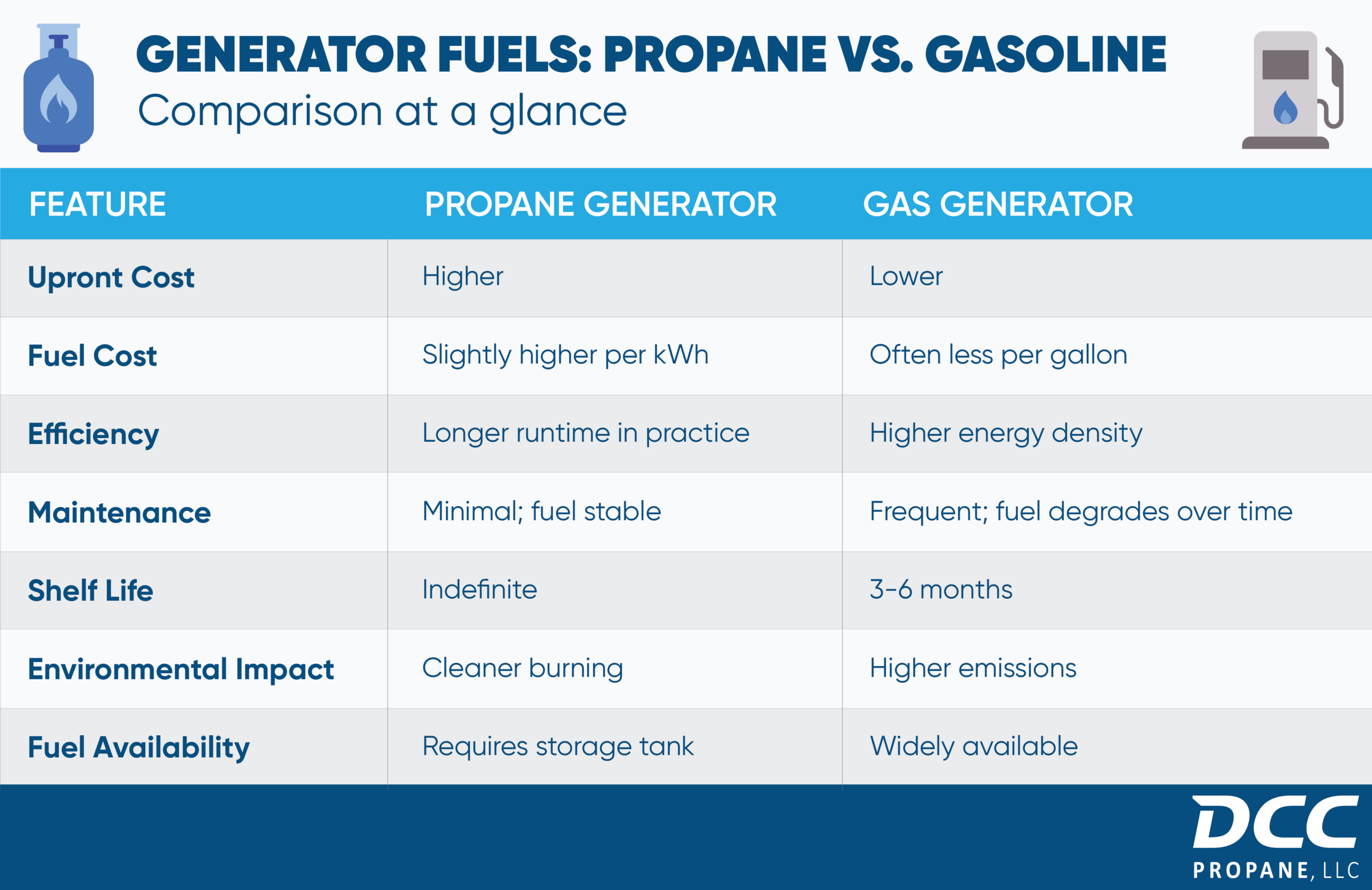 GENERATOR FUELS: PROPANE VS. GASOLINE
Comparison at a glance

| FEATURE | PROPANE GENERATOR | GAS GENERATOR |
|---|---|---|
| Upront Cost | Higher | Lower |
| Fuel Cost | Slightly higher per kWh | Often less per gallon |
| Efficiency | Longer runtime in practice | Higher energy density |
| Maintenance | Minimal; fuel stable | Frequent; fuel degrades over time |
| Shelf Life | Indefinite | 3-6 months |
| Environmental Impact | Cleaner burning | Higher emissions |
| Fuel Availability | Requires storage tank | Widely available |

DCC
PROPANE, LLC